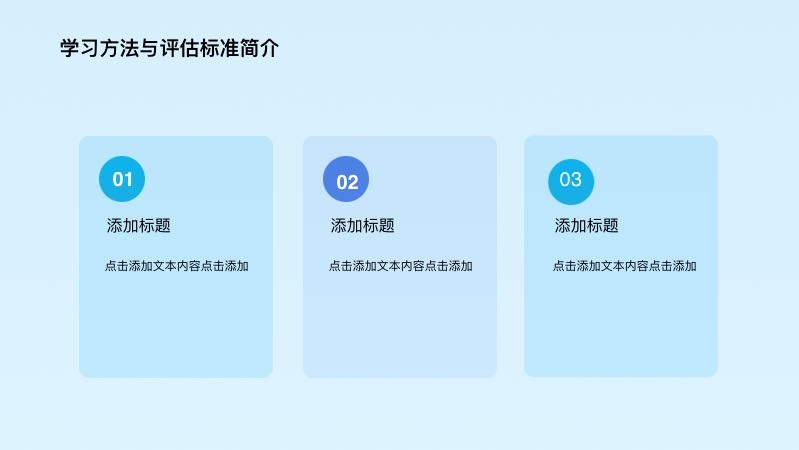 学习方法与评估标准简介

01

添加标题

点击添加文本内容点击添加

02

添加标题

点击添加文本内容点击添加

03

添加标题

点击添加文本内容点击添加